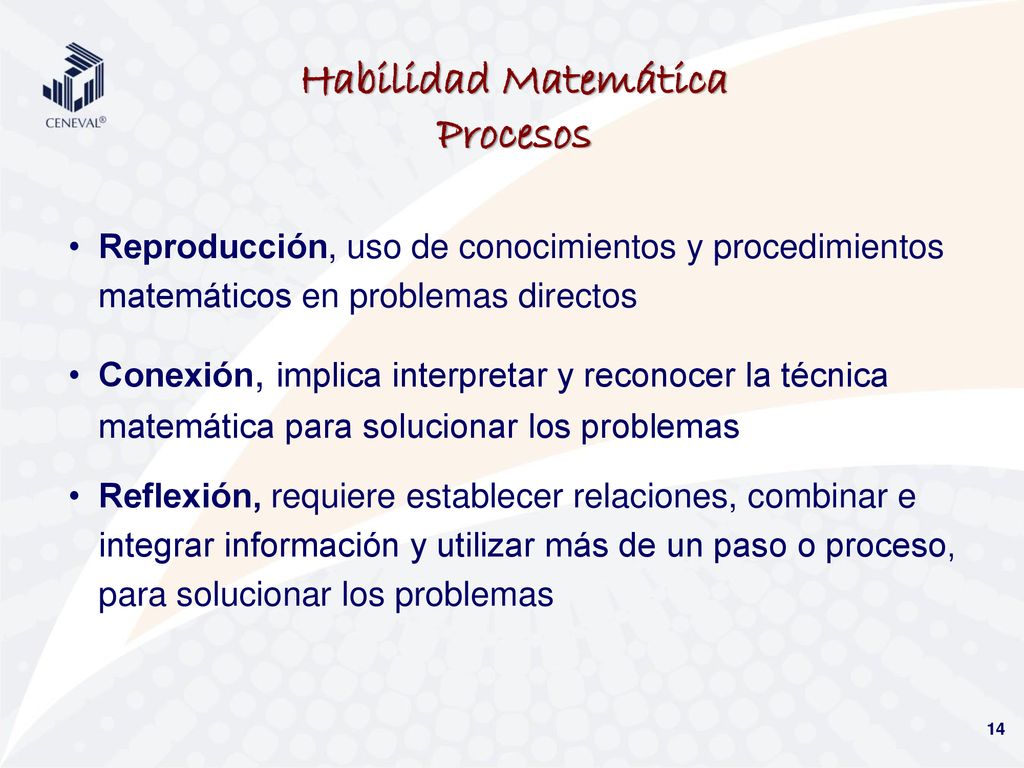 CENEVAL®

Habilidad Matemática
Procesos

• Reproducción, uso de conocimientos y procedimientos matemáticos en problemas directos

• Conexión, implica interpretar y reconocer la técnica matemática para solucionar los problemas

• Reflexión, requiere establecer relaciones, combinar e integrar información y utilizar más de un paso o proceso, para solucionar los problemas

14